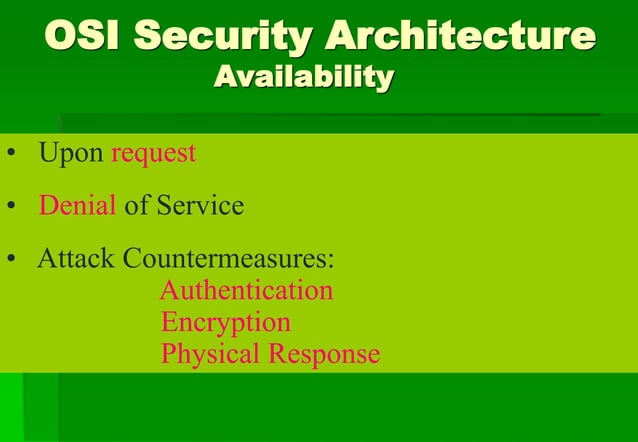 OSI Security Architecture
Availability

• Upon request

• Denial of Service

• Attack Countermeasures:
Authentication
Encryption
Physical Response